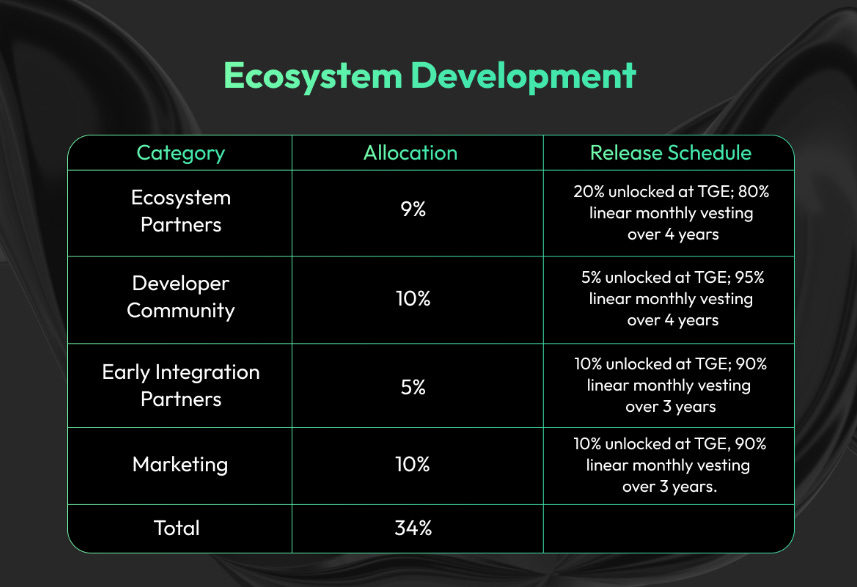 Ecosystem Development

| Category | Allocation | Release Schedule |
|---|---|---|
| Ecosystem Partners | 9% | 20% unlocked at TGE; 80% linear monthly vesting over 4 years |
| Developer Community | 10% | 5% unlocked at TGE; 95% linear monthly vesting over 4 years |
| Early Integration Partners | 5% | 10% unlocked at TGE; 90% linear monthly vesting over 3 years |
| Marketing | 10% | 10% unlocked at TGE, 90% linear monthly vesting over 3 years. |
| Total | 34% | |